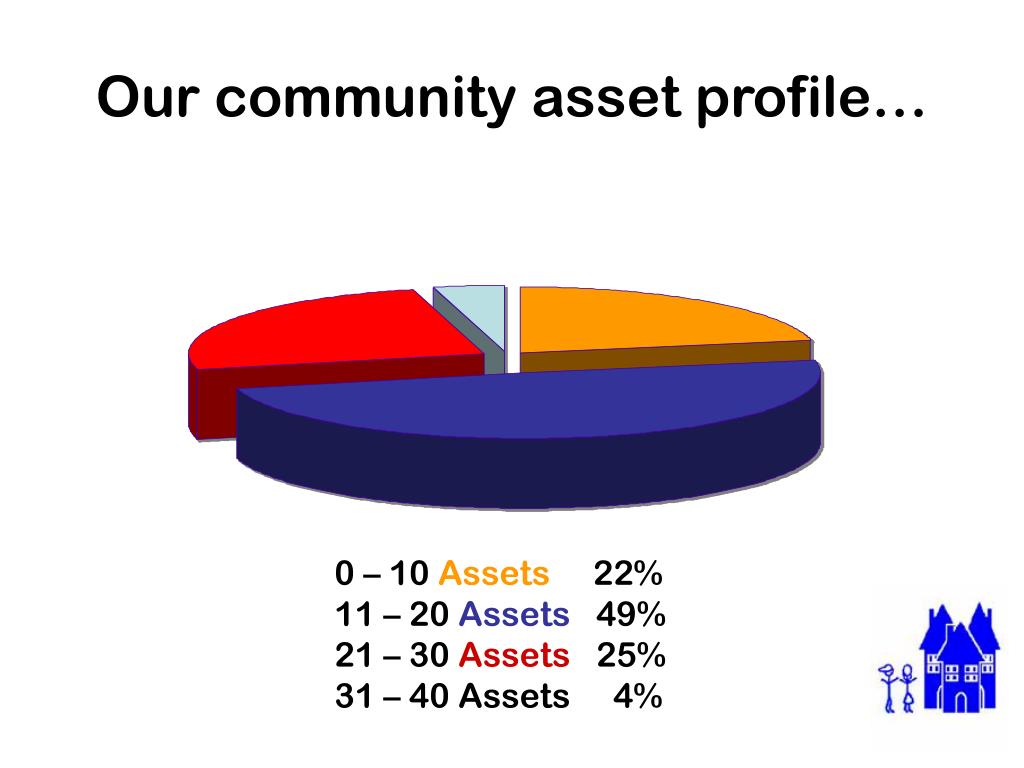 Our community asset profile…

0 – 10 Assets 22%
11 – 20 Assets 49%
21 – 30 Assets 25%
31 – 40 Assets 4%